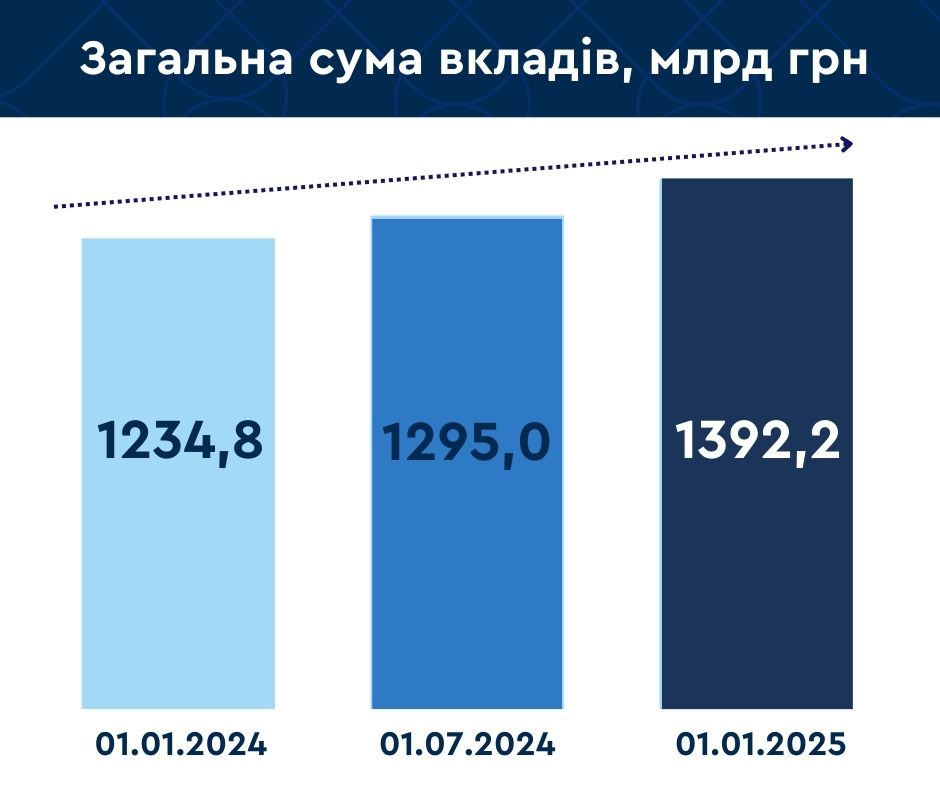 Загальна сума вкладів, млрд грн

1234,8

1295,0

1392,2

01.01.2024

01.07.2024

01.01.2025